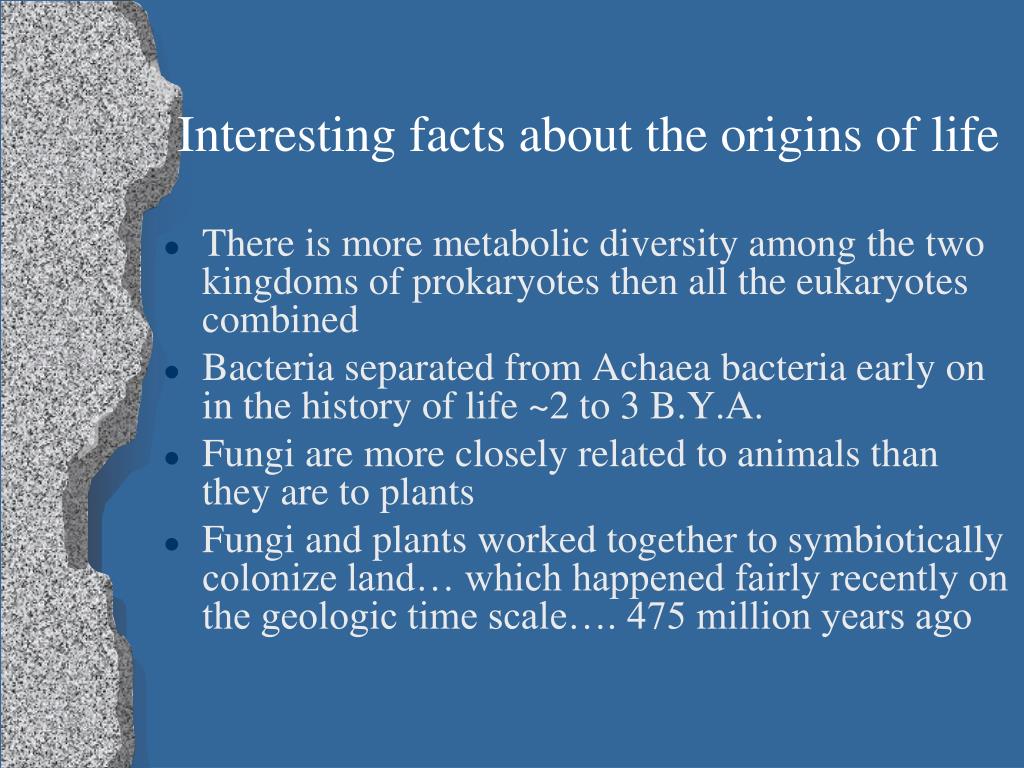 Interesting facts about the origins of life

- There is more metabolic diversity among the two kingdoms of prokaryotes then all the eukaryotes combined
- Bacteria separated from Achaea bacteria early on in the history of life ~2 to 3 B.Y.A.
- Fungi are more closely related to animals than they are to plants
- Fungi and plants worked together to symbiotically colonize land… which happened fairly recently on the geologic time scale…. 475 million years ago